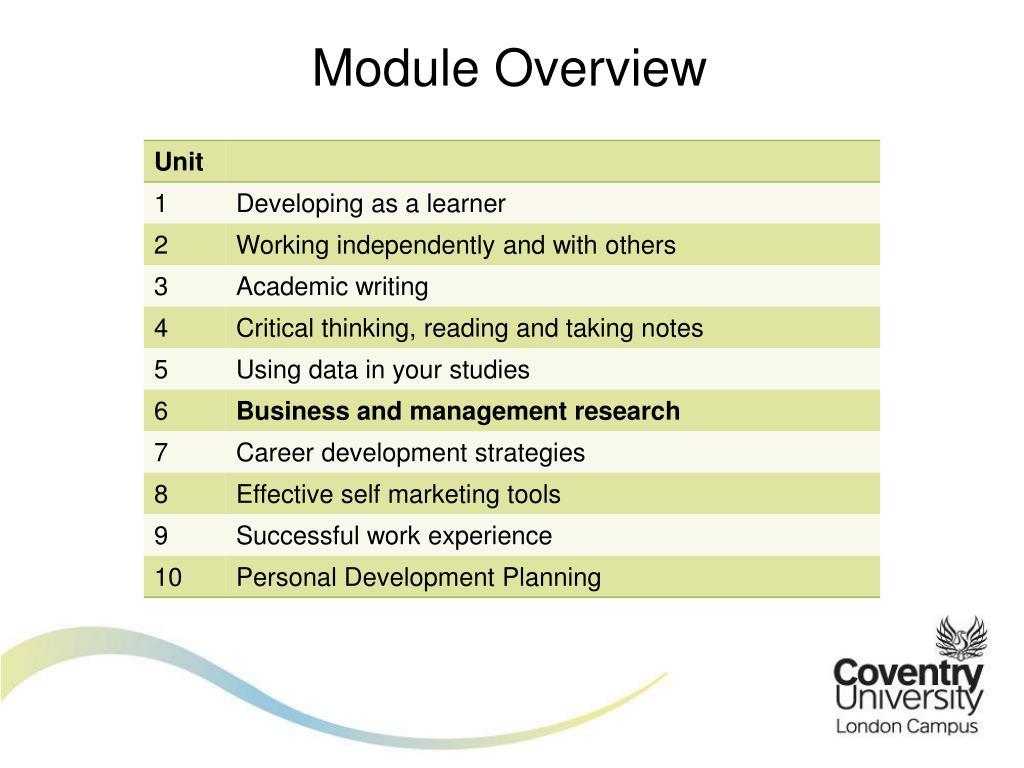 Module Overview

| Unit | |
|---|---|
| 1 | Developing as a learner |
| 2 | Working independently and with others |
| 3 | Academic writing |
| 4 | Critical thinking, reading and taking notes |
| 5 | Using data in your studies |
| 6 | **Business and management research** |
| 7 | Career development strategies |
| 8 | Effective self marketing tools |
| 9 | Successful work experience |
| 10 | Personal Development Planning |

Coventry University
London Campus